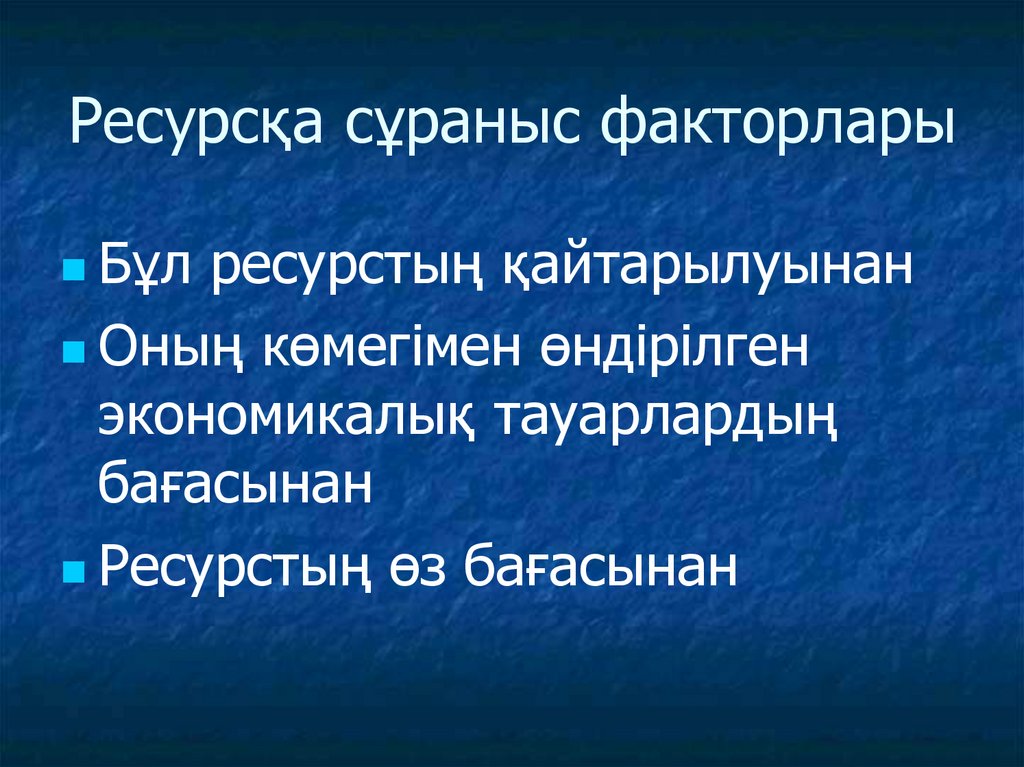 Ресурсқа сұраныс факторлары

Бұл ресурстың қайтарылуынан
Оның көмегімен өндірілген экономикалық тауарлардың бағасынан
Ресурстың өз бағасынан